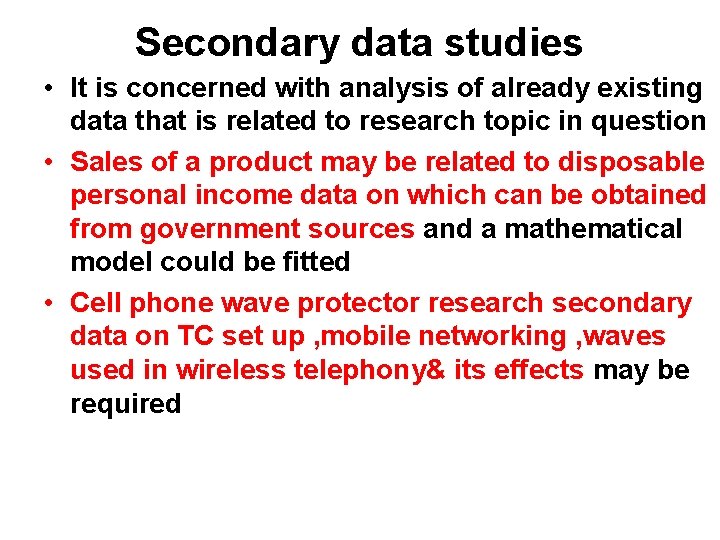 Secondary data studies

• It is concerned with analysis of already existing data that is related to research topic in question

• Sales of a product may be related to disposable personal income data on which can be obtained from government sources and a mathematical model could be fitted

• Cell phone wave protector research secondary data on TC set up ,mobile networking ,waves used in wireless telephony& its effects may be required